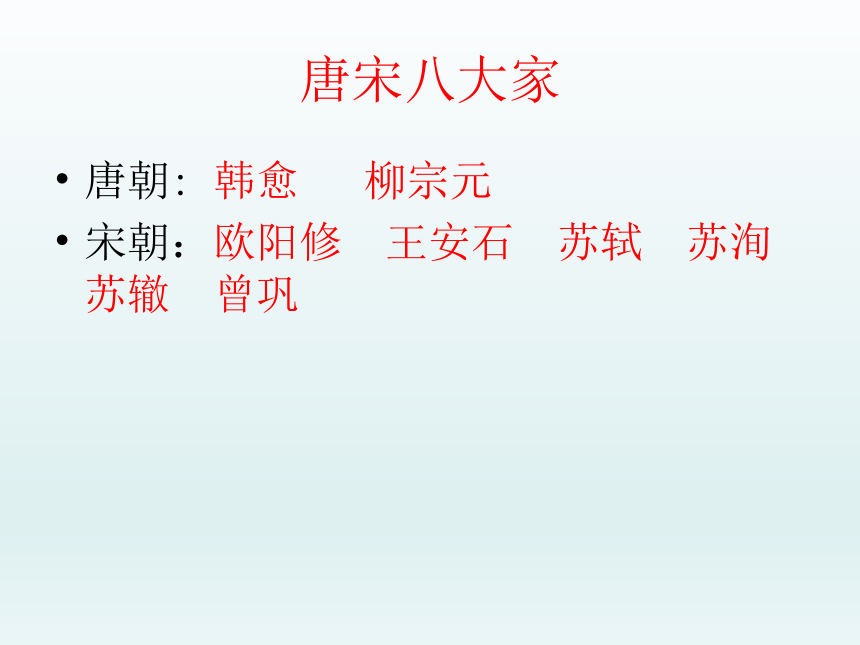 唐宋八大家

• 唐朝: 韩愈　　柳宗元
• 宋朝：欧阳修　王安石　苏轼　苏洵　苏辙　曾巩